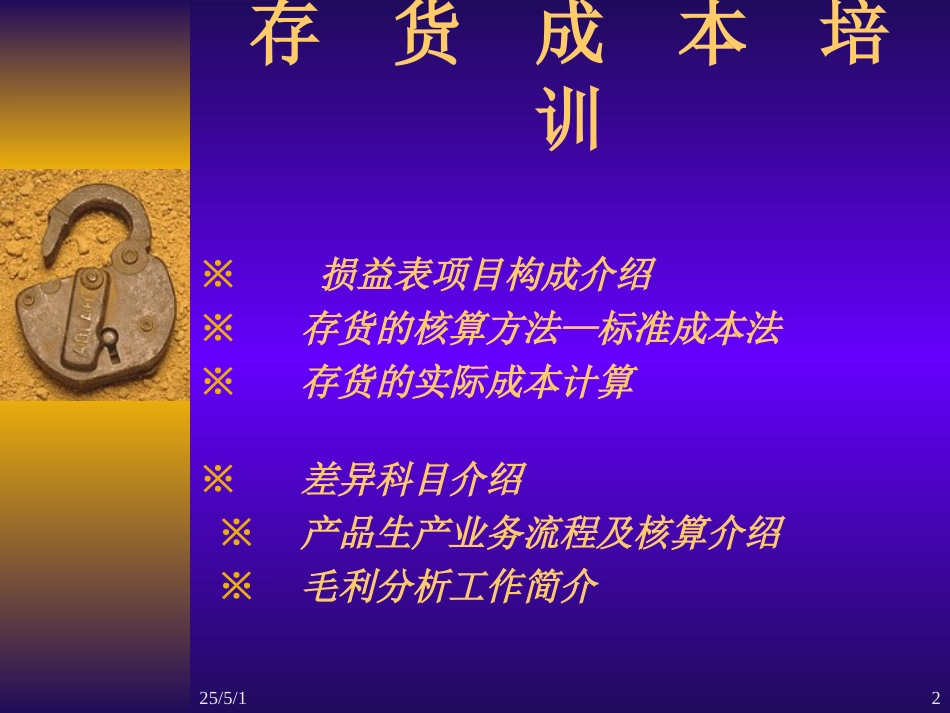 存 货 成 本 培 训

※ 损益表项目构成介绍
※ 存货的核算方法—标准成本法
※ 存货的实际成本计算

※ 差异科目介绍
※ 产品生产业务流程及核算介绍
※ 毛利分析工作简介

25/5/1

2